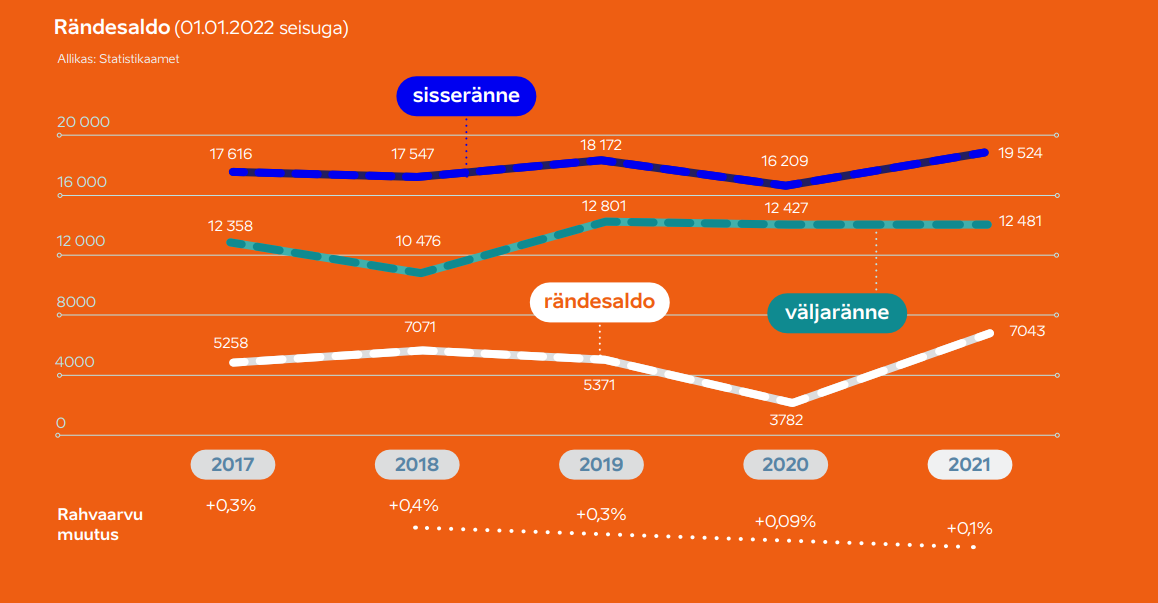 Rändesaldo (01.01.2022 seisuga)

Allikas: Statistikaamet

sisseränne

20 000
16 000
12 000
8000
4000
0

17 616
17 547
18 172
16 209
19 524

12 358
10 476
12 801
12 427
12 481

rändesaldo

väljaränne

5258
7071
5371
3782
7043

2017
2018
2019
2020
2021

Rahvaarvu muutus

+0,3%
+0,4%
+0,3%
+0,09%
+0,1%